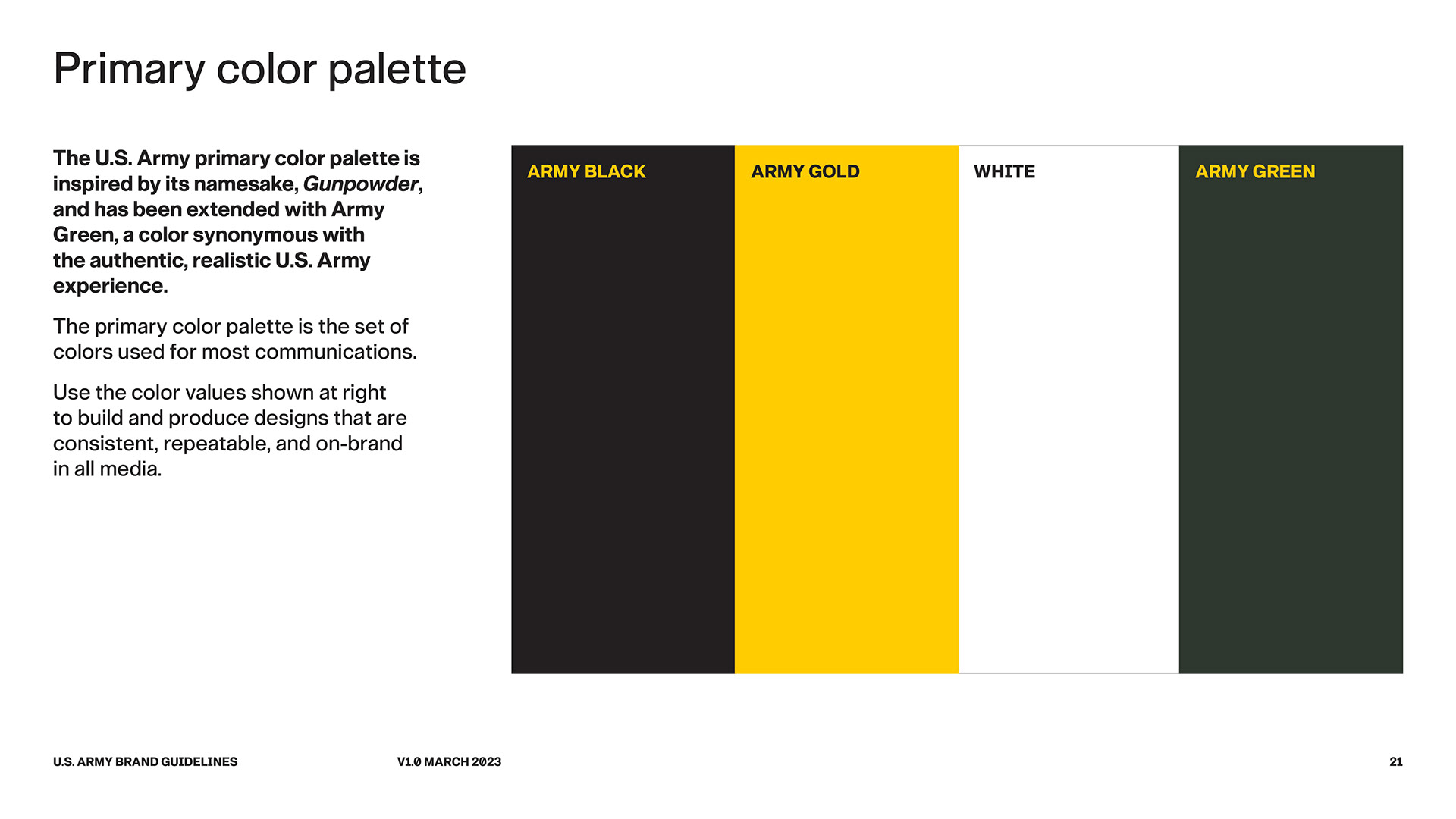 Primary color palette

The U.S. Army primary color palette is inspired by its namesake, Gunpowder, and has been extended with Army Green, a color synonymous with the authentic, realistic U.S. Army experience.

The primary color palette is the set of colors used for most communications.

Use the color values shown at right to build and produce designs that are consistent, repeatable, and on-brand in all media.

ARMY BLACK

ARMY GOLD

WHITE

ARMY GREEN

U.S. ARMY BRAND GUIDELINES

V1.0 MARCH 2023

21